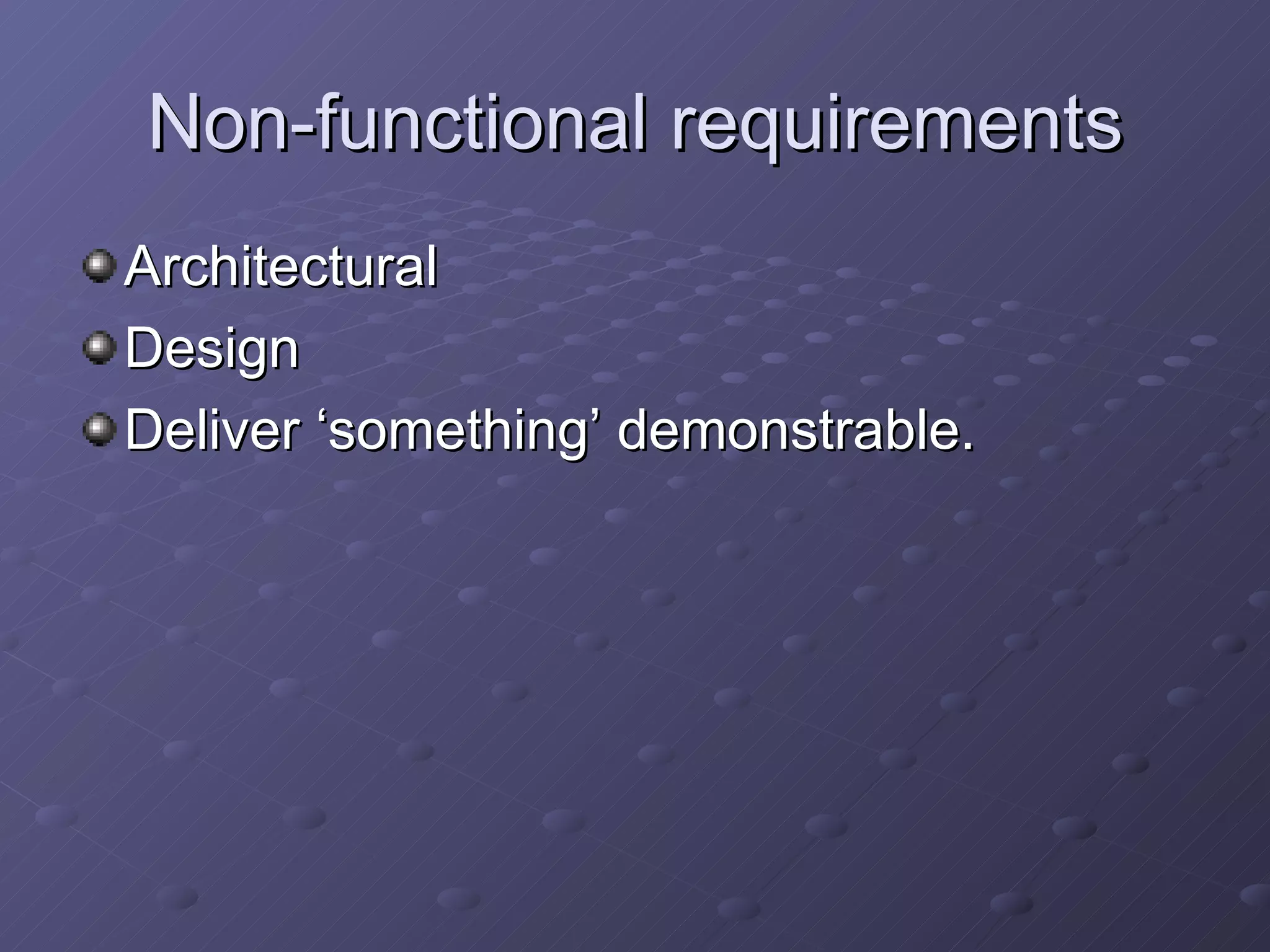 Non-functional requirements

Architectural
Design
Deliver ‘something’ demonstrable.